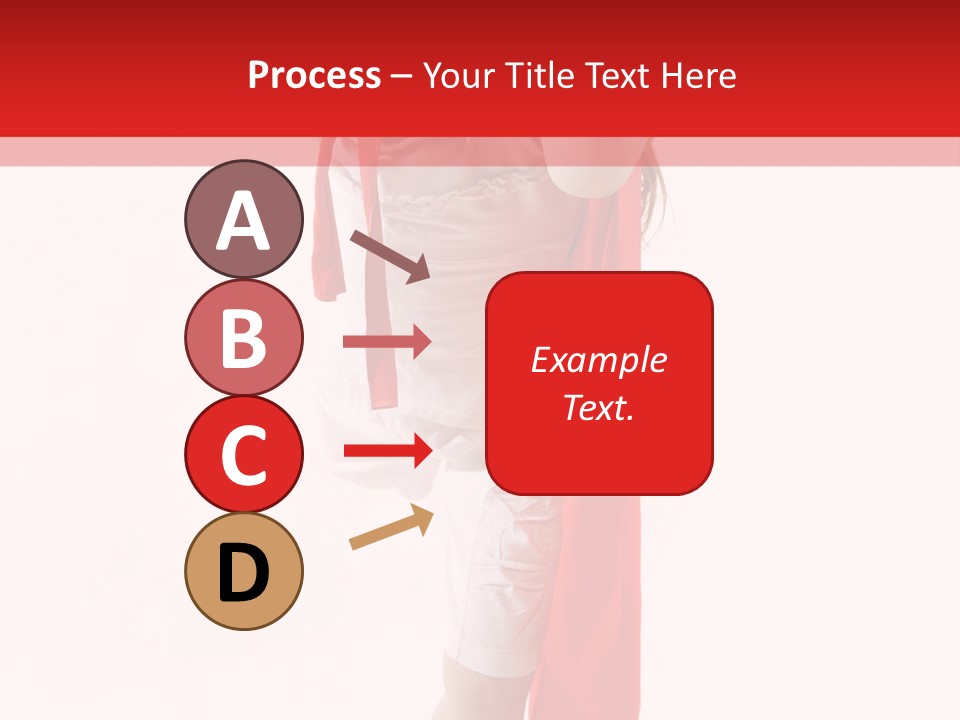 Process – Your Title Text Here

A

B

C

D

Example Text.